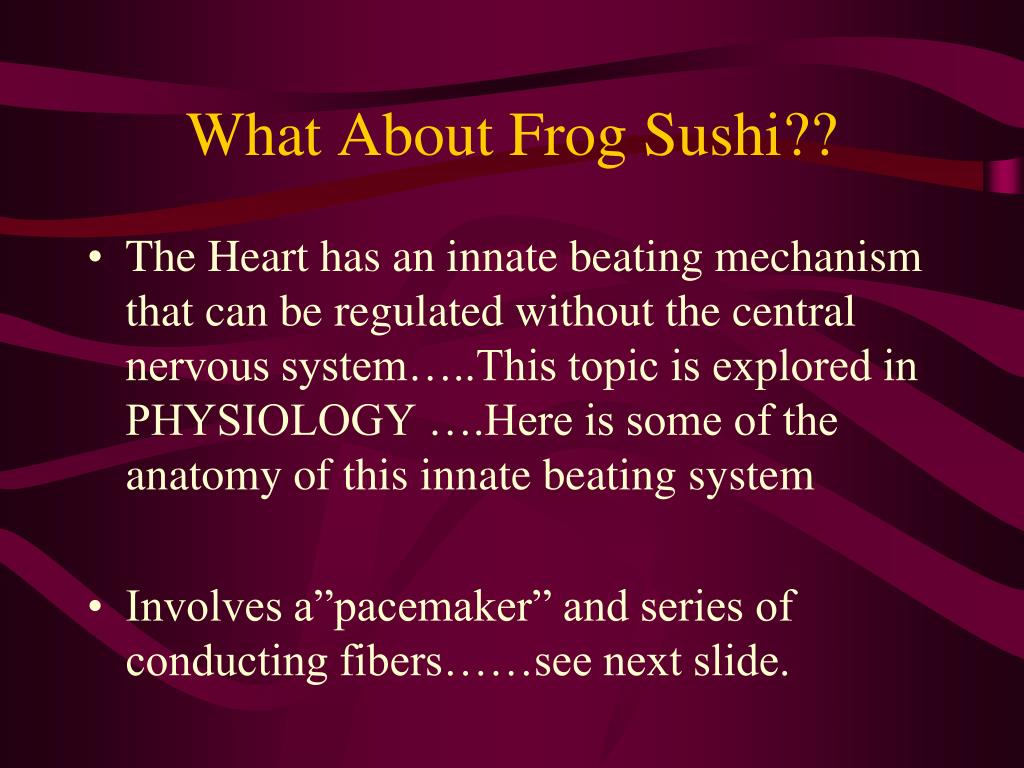 What About Frog Sushi??

• The Heart has an innate beating mechanism that can be regulated without the central nervous system…..This topic is explored in PHYSIOLOGY ….Here is some of the anatomy of this innate beating system

• Involves a”pacemaker” and series of conducting fibers……see next slide.